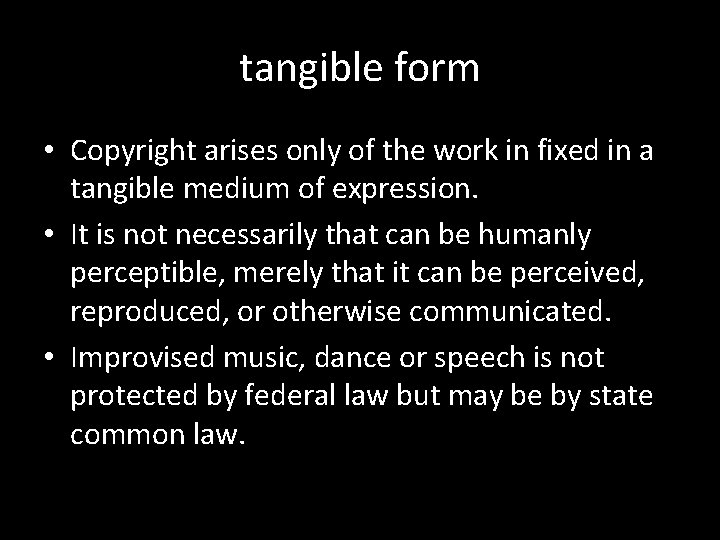 tangible form

• Copyright arises only of the work in fixed in a tangible medium of expression.
• It is not necessarily that can be humanly perceptible, merely that it can be perceived, reproduced, or otherwise communicated.
• Improvised music, dance or speech is not protected by federal law but may be by state common law.